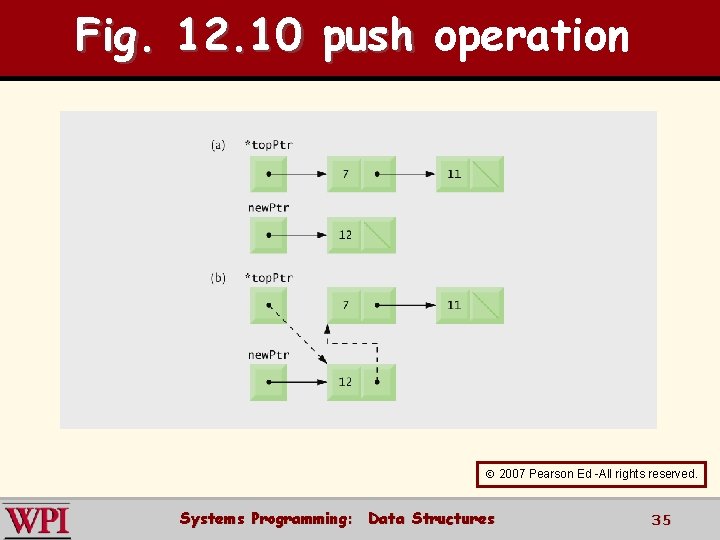 Fig. 12.10 push operation

(a) *topPtr

7

11

newPtr

12

(b) *topPtr

7

11

newPtr

12

© 2007 Pearson Ed -All rights reserved.

WPI

Systems Programming: Data Structures

35